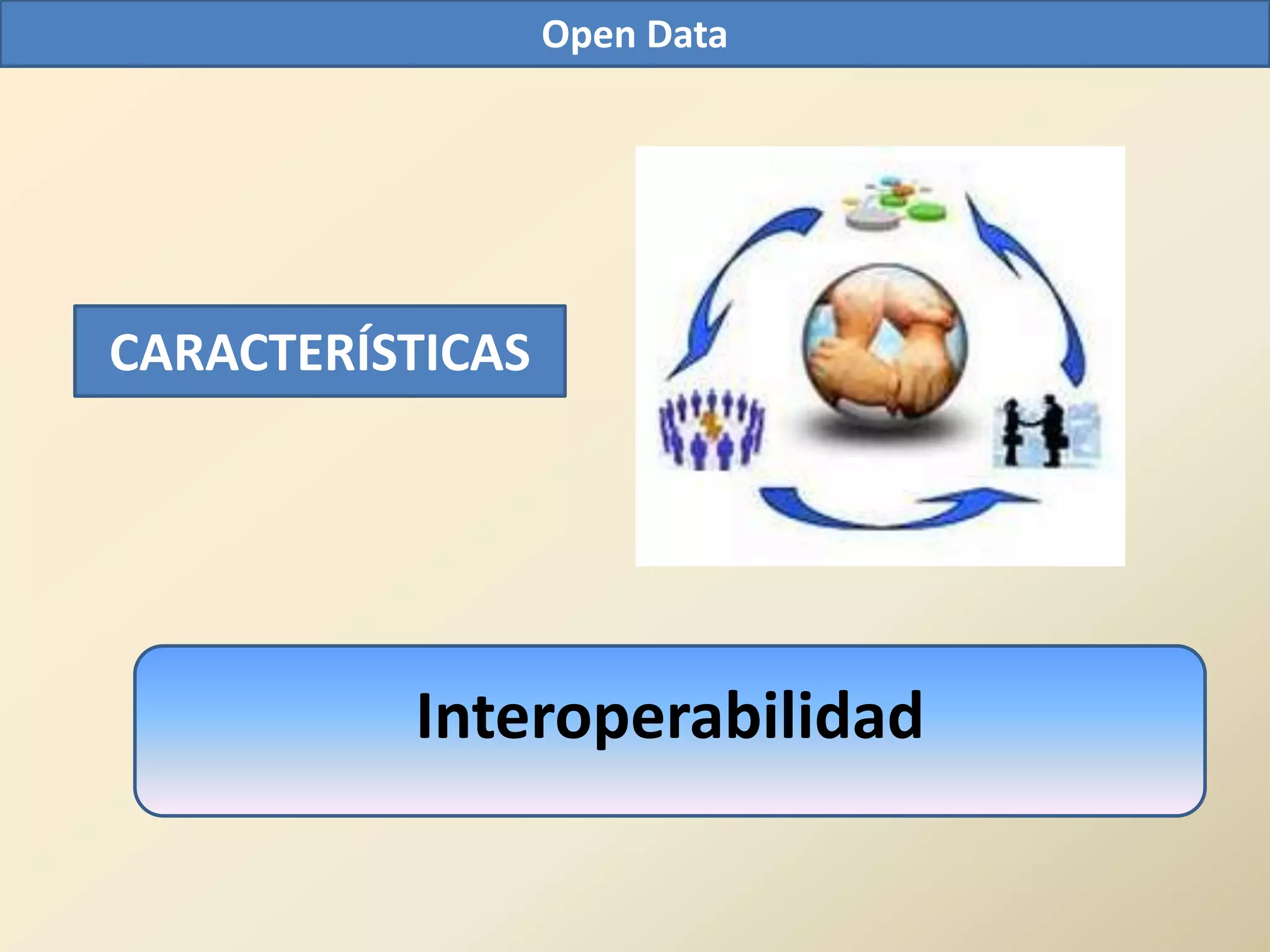 Open Data

CARACTERÍSTICAS

Interoperabilidad